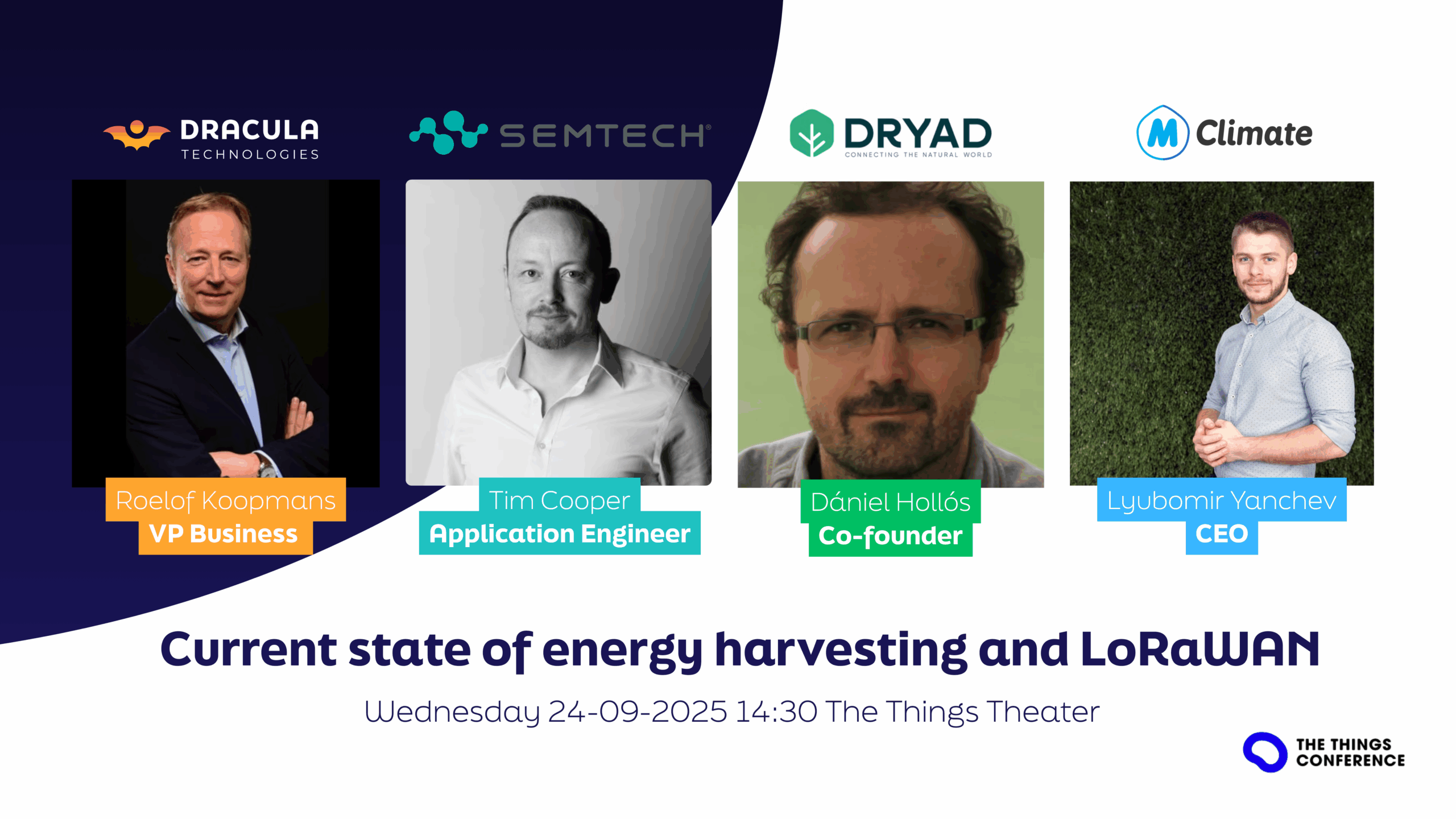 DRACULA TECHNOLOGIES

SEMTECH

DRYAD
CONNECTING THE NATURAL WORLD

M Climate

Roelof Koopmans
VP Business

Tim Cooper
Application Engineer

Dániel Hollós
Co-founder

Lyubomir Yanchev
CEO

Current state of energy harvesting and LoRaWAN

Wednesday 24-09-2025 14:30 The Things Theater

THE THINGS CONFERENCE